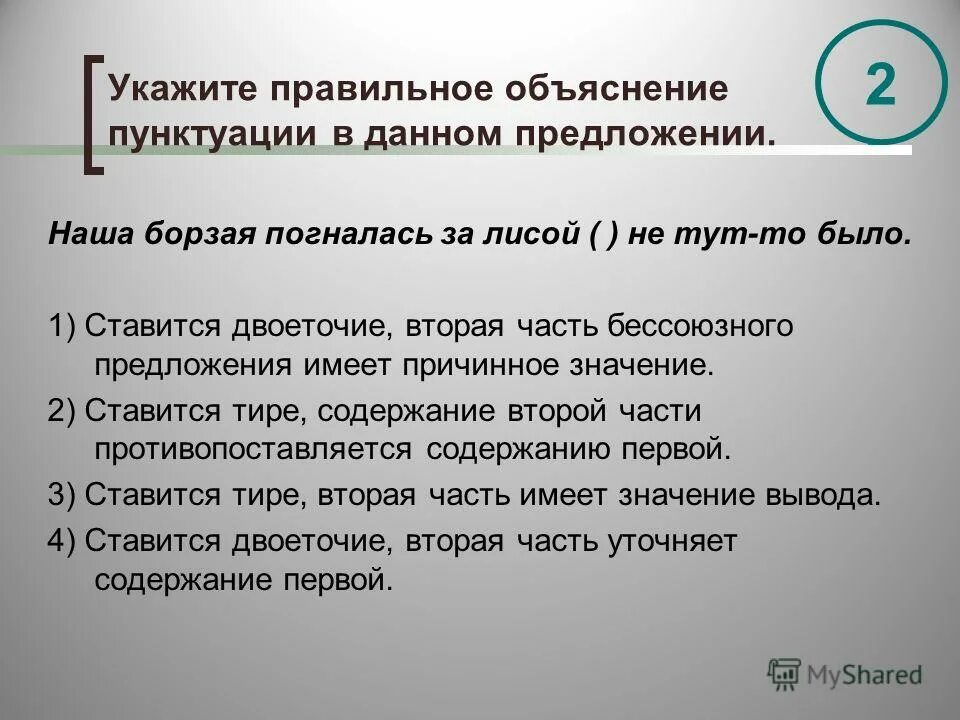 Укажите правильное объяснение пунктуации в данном предложении.

2

Наша борзая погналась за лисой ( ) не тут-то было.

1) Ставится двоеточие, вторая часть бессоюзного предложения имеет причинное значение.

2) Ставится тире, содержание второй части противопоставляется содержанию первой.

3) Ставится тире, вторая часть имеет значение вывода.

4) Ставится двоеточие, вторая часть уточняет содержание первой.

MyShared